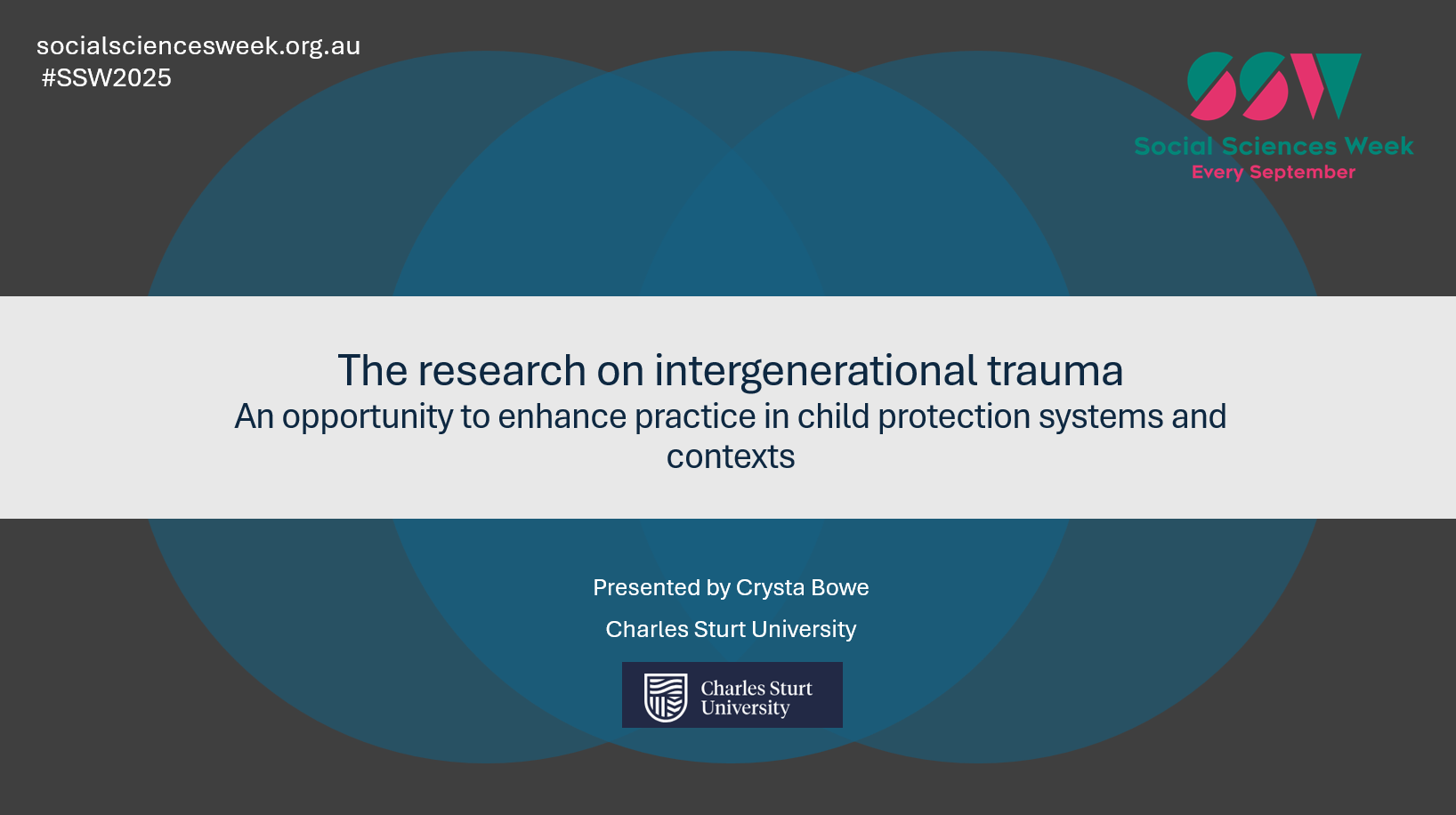 socialsciencesweek.org.au
#SSW2025

SSW
Social Sciences Week
Every September

The research on intergenerational trauma
An opportunity to enhance practice in child protection systems and contexts

Presented by Crysta Bowe

Charles Sturt University

Charles Sturt University